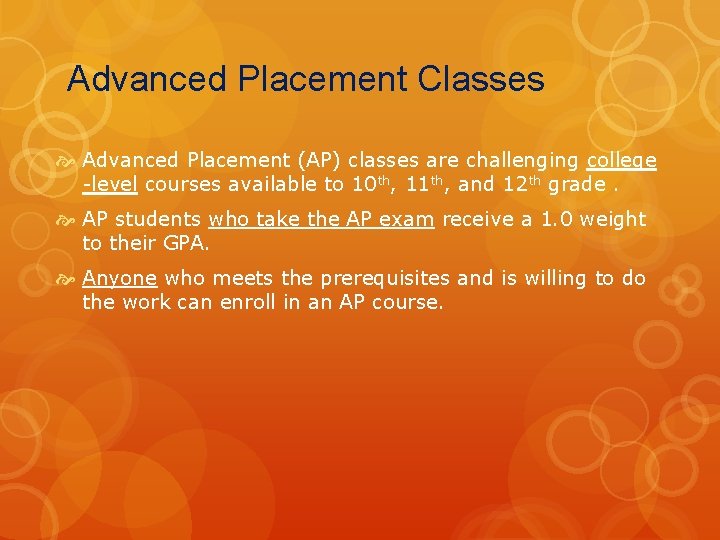 Advanced Placement Classes

Advanced Placement (AP) classes are challenging college -level courses available to 10th, 11th, and 12th grade .

AP students who take the AP exam receive a 1.0 weight to their GPA.

Anyone who meets the prerequisites and is willing to do the work can enroll in an AP course.